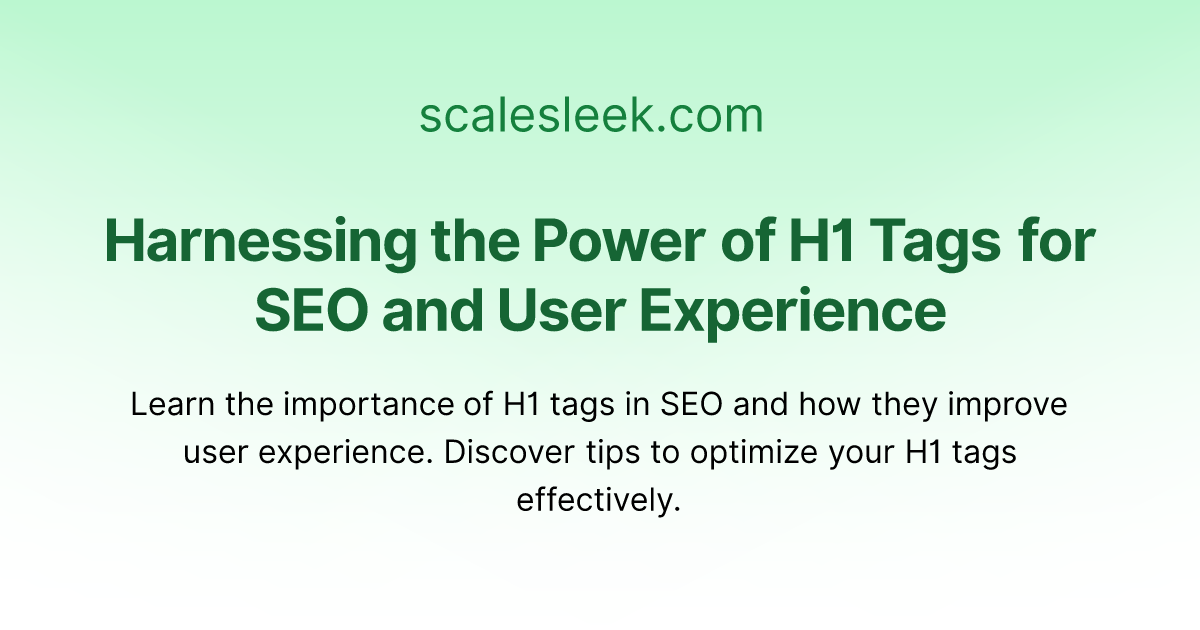 scalesleek.com

Harnessing the Power of H1 Tags for SEO and User Experience

Learn the importance of H1 tags in SEO and how they improve user experience. Discover tips to optimize your H1 tags effectively.